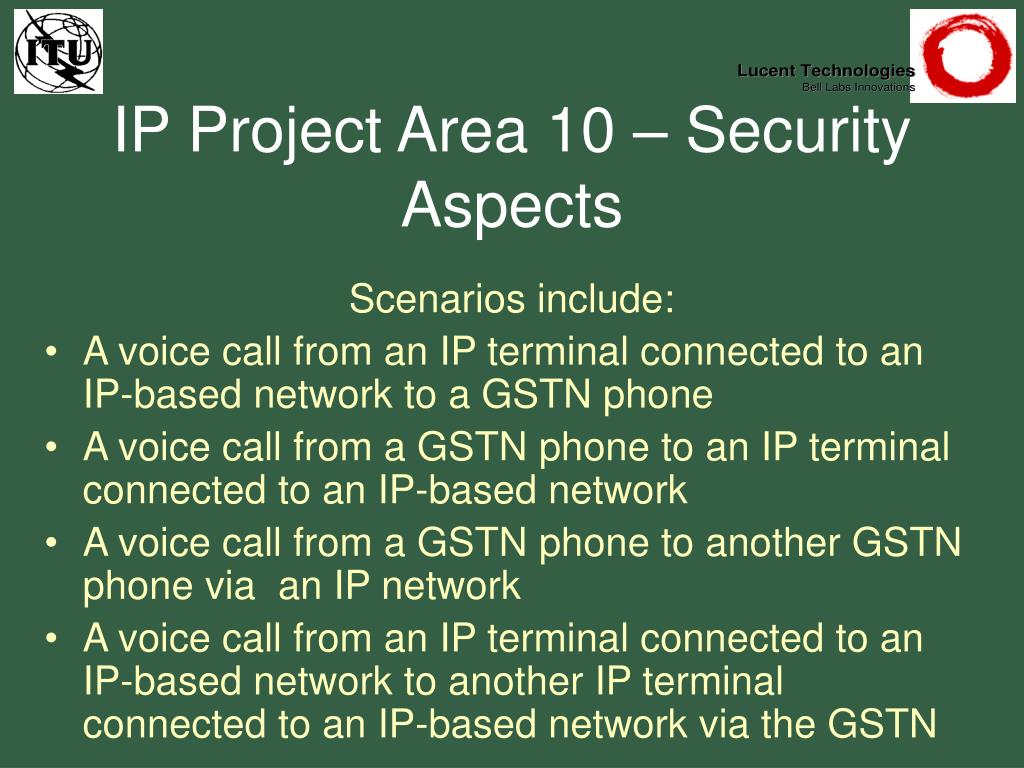 ITU

Lucent Technologies
Bell Labs Innovations

IP Project Area 10 – Security Aspects

Scenarios include:

• A voice call from an IP terminal connected to an IP-based network to a GSTN phone
• A voice call from a GSTN phone to an IP terminal connected to an IP-based network
• A voice call from a GSTN phone to another GSTN phone via an IP network
• A voice call from an IP terminal connected to an IP-based network to another IP terminal connected to an IP-based network via the GSTN